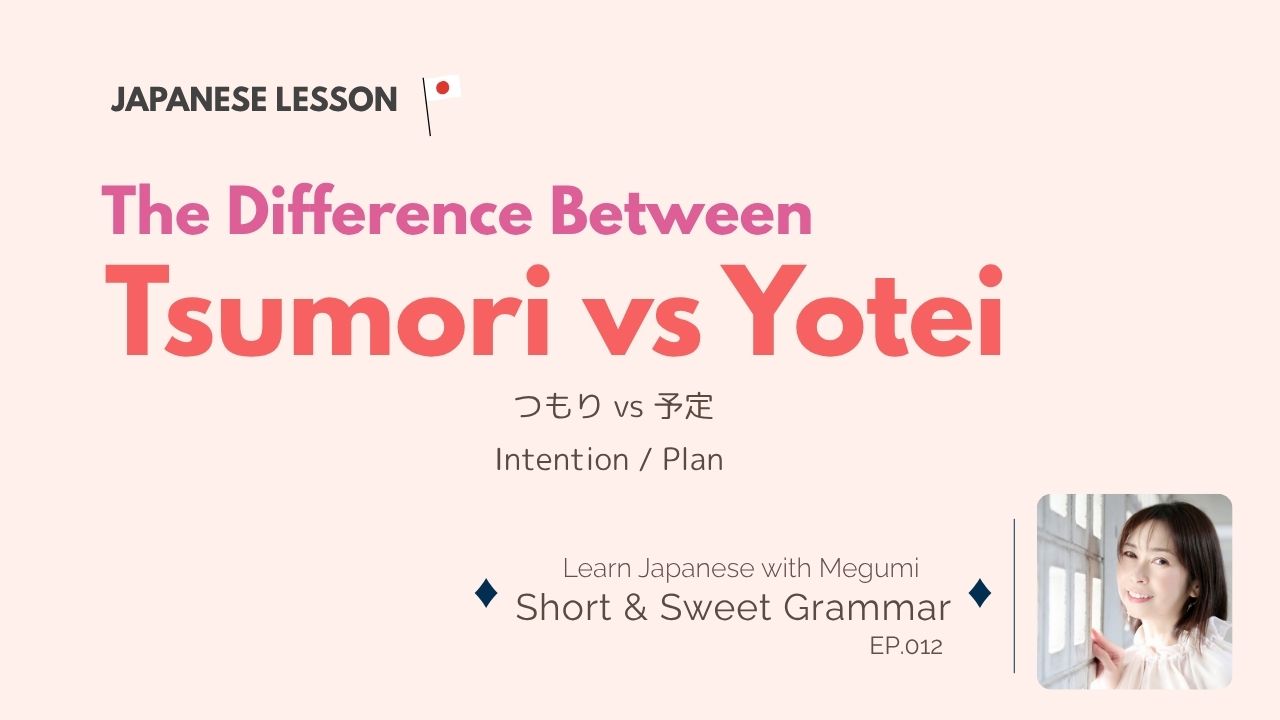 JAPANESE LESSON

The Difference Between

Tsumori vs Yotei

つもり vs 予定

Intention / Plan

Learn Japanese with Megumi

Short & Sweet Grammar

EP.012